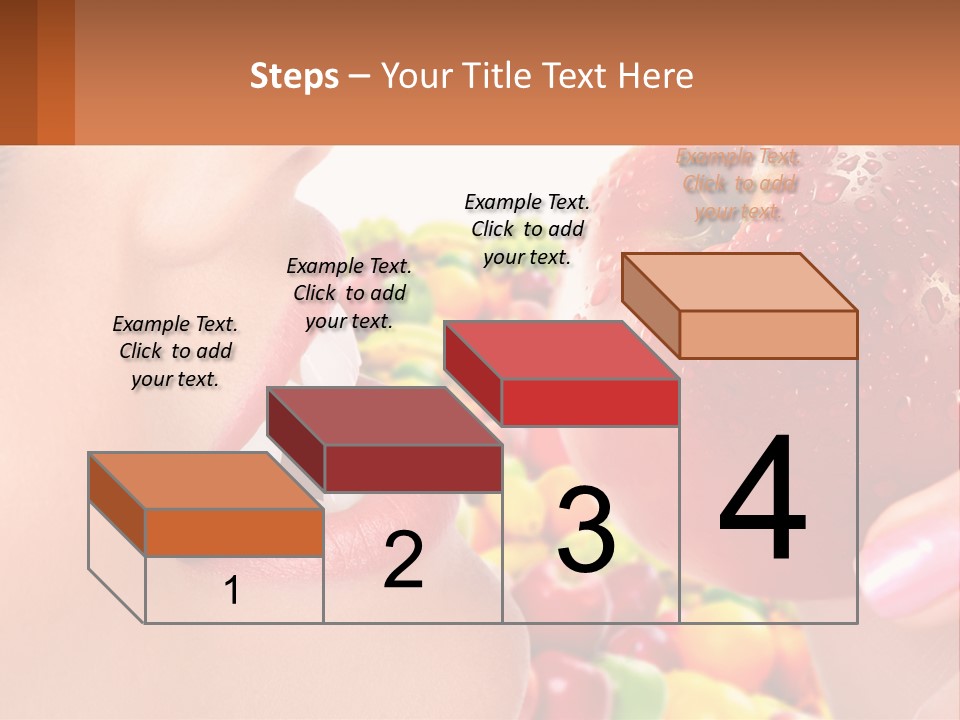 Steps – Your Title Text Here

Example Text. Click to add your text.

Example Text. Click to add your text.

Example Text. Click to add your text.

Example Text. Click to add your text.

1

2

3

4